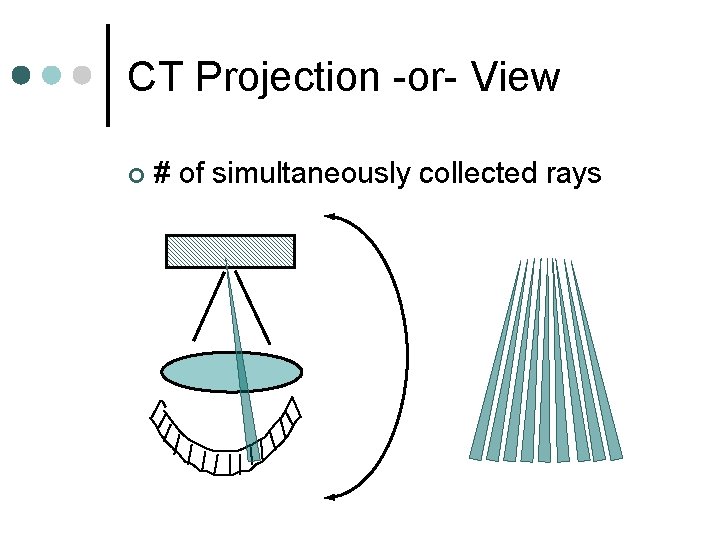 CT Projection -or- View

# of simultaneously collected rays